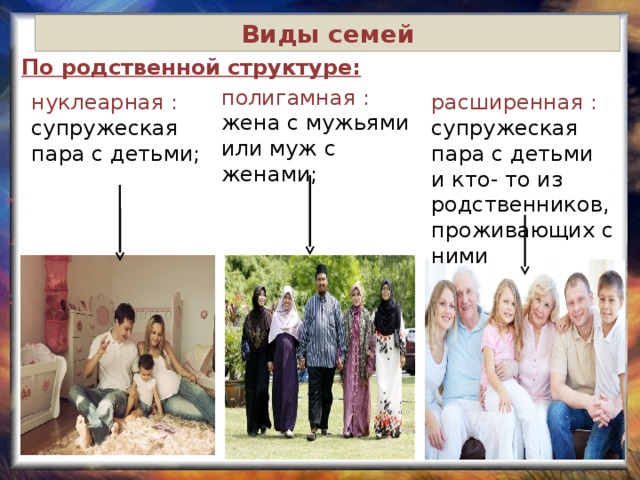 Виды семей

По родственной структуре:

нуклеарная : супружеская пара с детьми;

полигамная : жена с мужьями или муж с женами;

расширенная : супружеская пара с детьми и кто- то из родственников, проживающих с ними